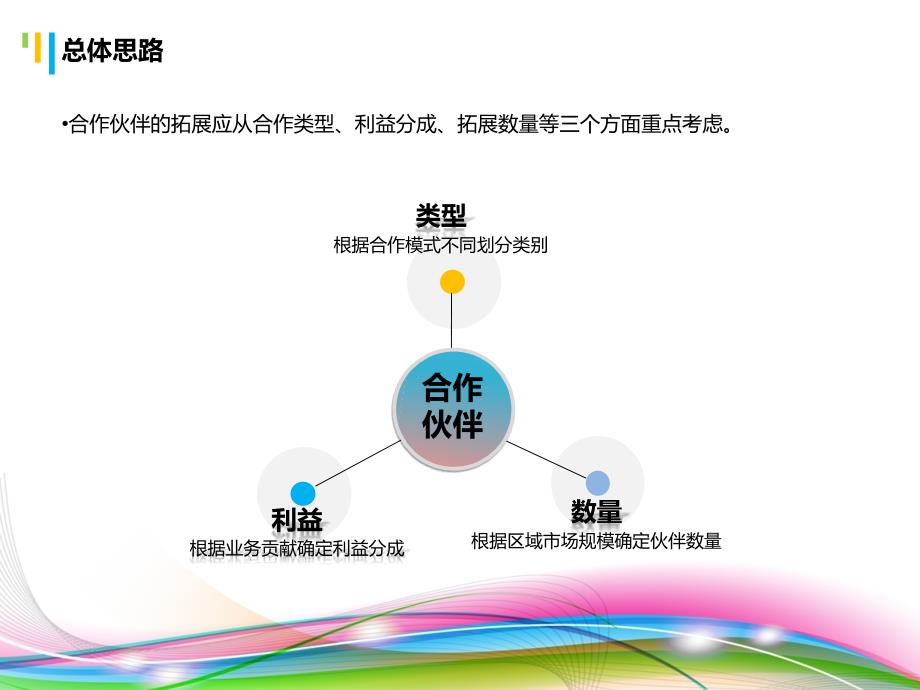 总体思路

•合作伙伴的拓展应从合作类型、利益分成、拓展数量等三个方面重点考虑。

类型
根据合作模式不同划分类别

合作伙伴

利益
根据业务贡献确定利益分成

数量
根据区域市场规模确定伙伴数量